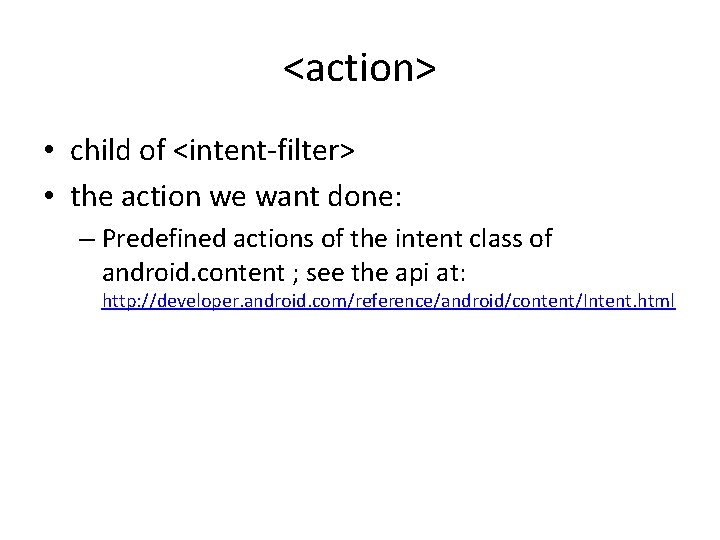 <action>

• child of <intent-filter>
• the action we want done:
– Predefined actions of the intent class of android.content ; see the api at: http://developer.android.com/reference/android/content/Intent.html